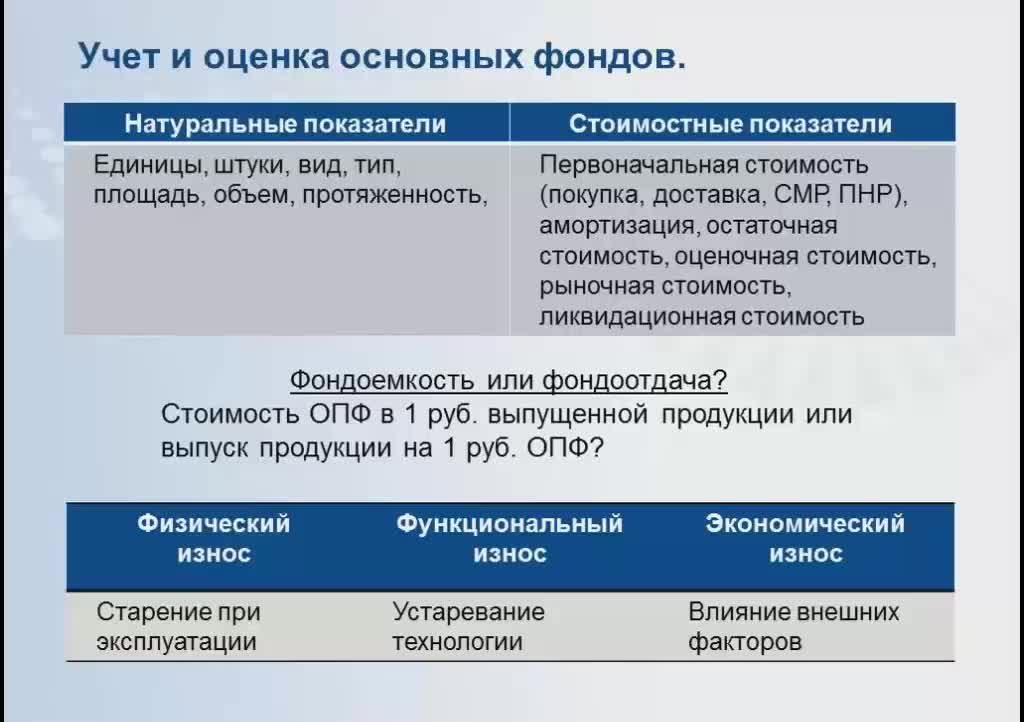 Учет и оценка основных фондов.

| Натуральные показатели | Стоимостные показатели |
|---|---|
| Единицы, штуки, вид, тип, площадь, объем, протяженность, | Первоначальная стоимость (покупка, доставка, СМР, ПНР), амортизация, остаточная стоимость, оценочная стоимость, рыночная стоимость, ликвидационная стоимость |

Фондоемкость или фондоотдача?
Стоимость ОПФ в 1 руб. выпущенной продукции или выпуск продукции на 1 руб. ОПФ?

| Физический износ | Функциональный износ | Экономический износ |
|---|---|---|
| Старение при эксплуатации | Устаревание технологии | Влияние внешних факторов |